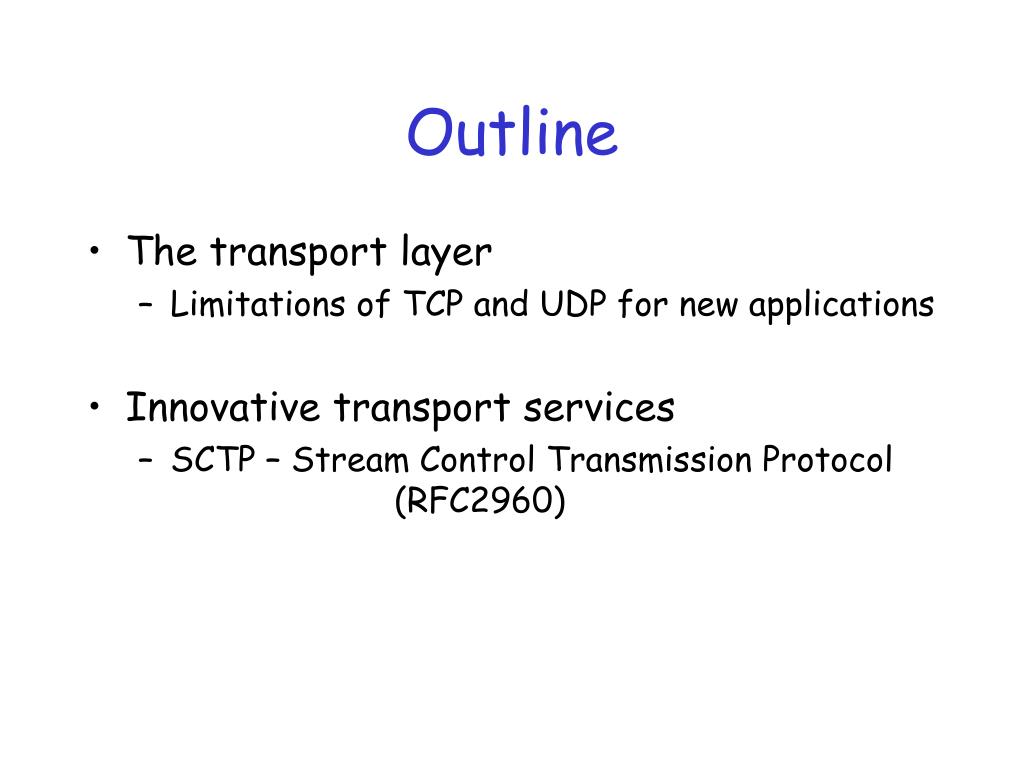 Outline

• The transport layer
  – Limitations of TCP and UDP for new applications

• Innovative transport services
  – SCTP – Stream Control Transmission Protocol (RFC2960)